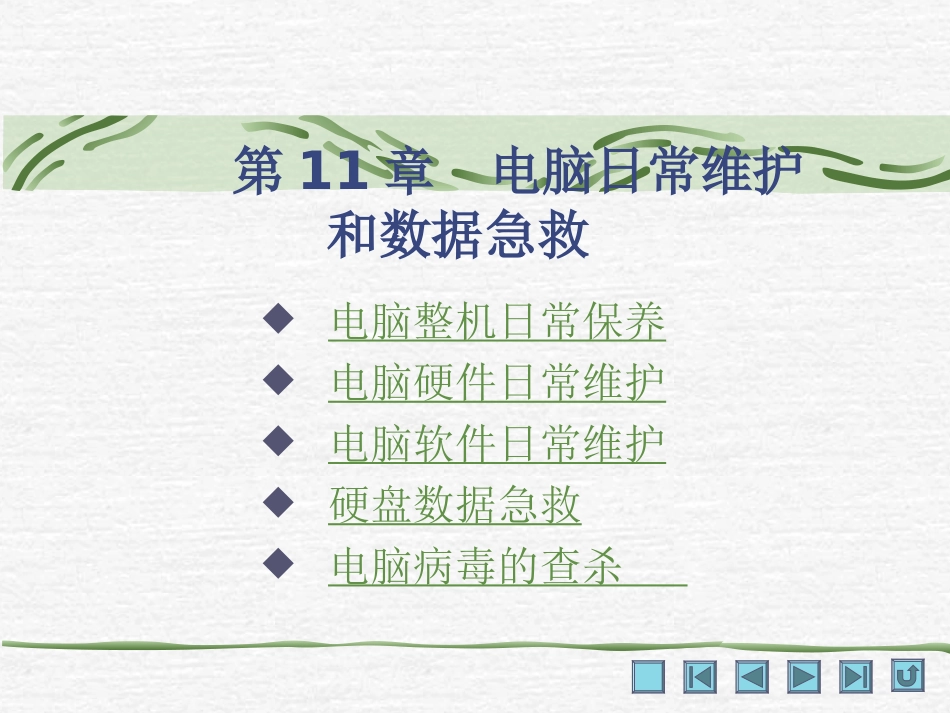 第 11 章　电脑日常维护和数据急救

◆ 电脑整机日常保养
◆ 电脑硬件日常维护
◆ 电脑软件日常维护
◆ 硬盘数据急救
◆ 电脑病毒的查杀